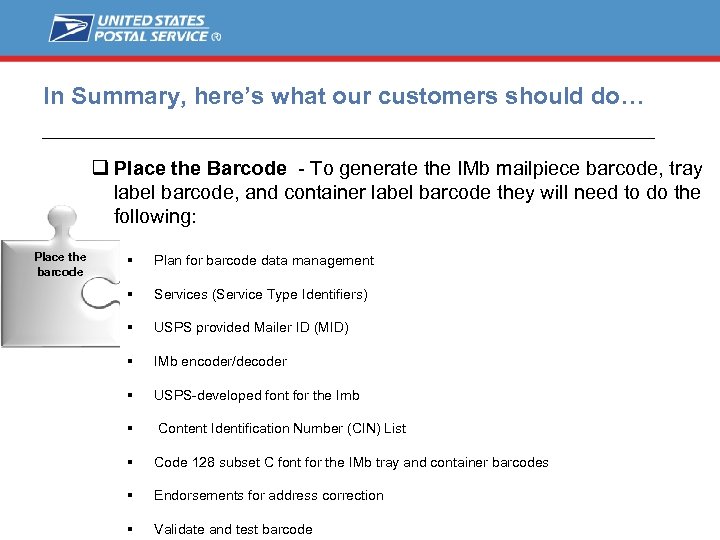 UNITED STATES POSTAL SERVICE ®

In Summary, here's what our customers should do…

❑ Place the Barcode - To generate the IMb mailpiece barcode, tray label barcode, and container label barcode they will need to do the following:

Place the barcode

▪ Plan for barcode data management

▪ Services (Service Type Identifiers)

▪ USPS provided Mailer ID (MID)

▪ IMb encoder/decoder

▪ USPS-developed font for the Imb

▪ Content Identification Number (CIN) List

▪ Code 128 subset C font for the IMb tray and container barcodes

▪ Endorsements for address correction

▪ Validate and test barcode